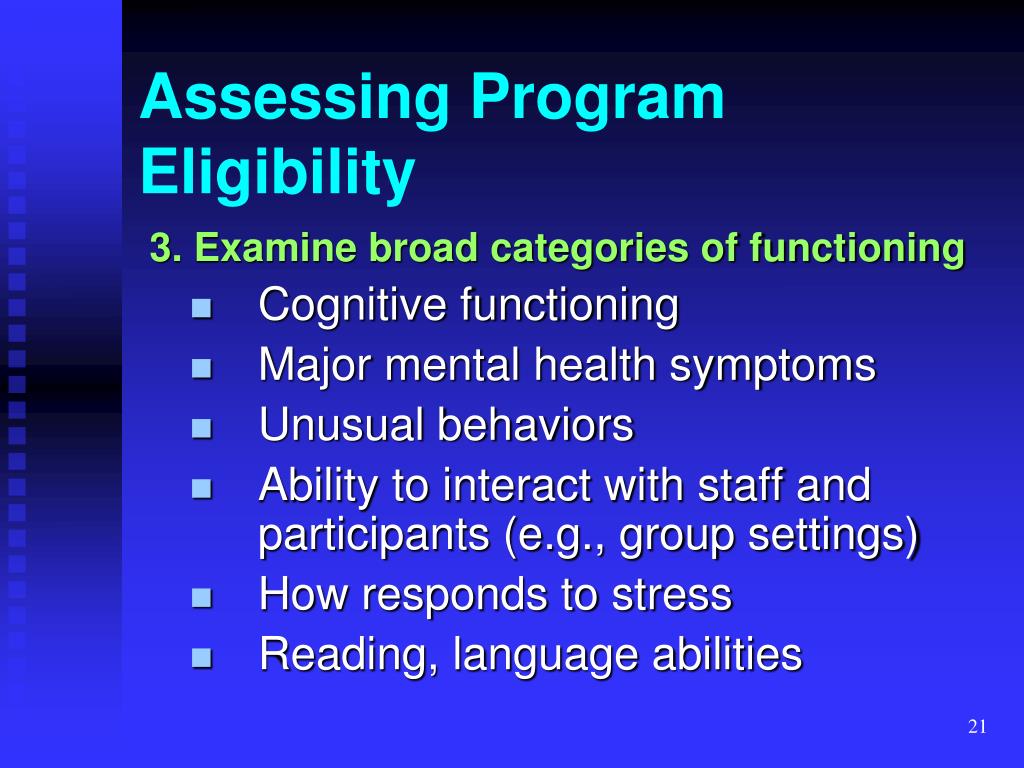 Assessing Program Eligibility

3. Examine broad categories of functioning

- Cognitive functioning
- Major mental health symptoms
- Unusual behaviors
- Ability to interact with staff and participants (e.g., group settings)
- How responds to stress
- Reading, language abilities

21